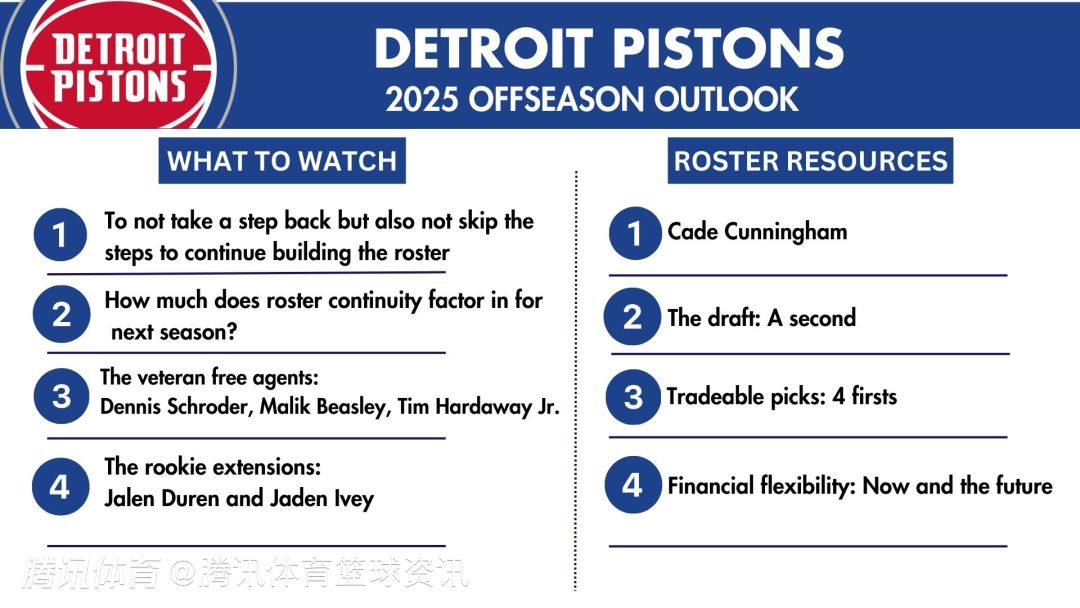 DETROIT PISTONS

DETROIT PISTONS
2025 OFFSEASON OUTLOOK

WHAT TO WATCH

1 To not take a step back but also not skip the steps to continue building the roster

2 How much does roster continuity factor in for next season?

3 The veteran free agents: Dennis Schroder, Malik Beasley, Tim Hardaway Jr.

4 The rookie extensions: Jalen Duren and Jaden Ivey

ROSTER RESOURCES

1 Cade Cunningham

2 The draft: A second

3 Tradeable picks: 4 firsts

4 Financial flexibility: Now and the future

腾讯体育 @腾讯体育篮球资讯